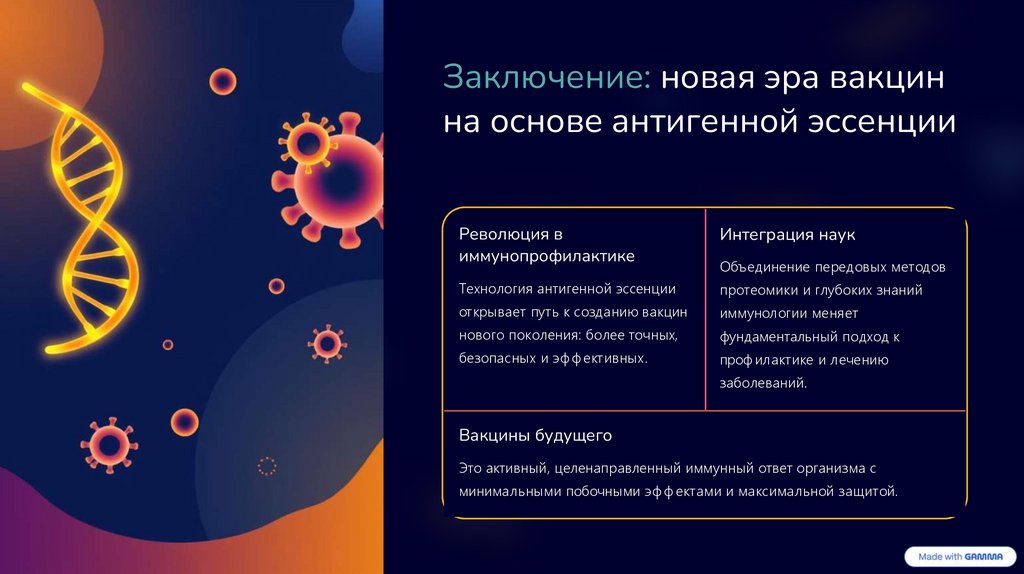 Заключение: новая эра вакцин на основе антигенной эссенции

Революция в иммунопрофилактике

Технология антигенной эссенции открывает путь к созданию вакцин нового поколения: более точных, безопасных и эффективных.

Интеграция наук

Объединение передовых методов протеомики и глубоких знаний иммунологии меняет фундаментальный подход к профилактике и лечению заболеваний.

Вакцины будущего

Это активный, целенаправленный иммунный ответ организма с минимальными побочными эффектами и максимальной защитой.

Made with GAMMA